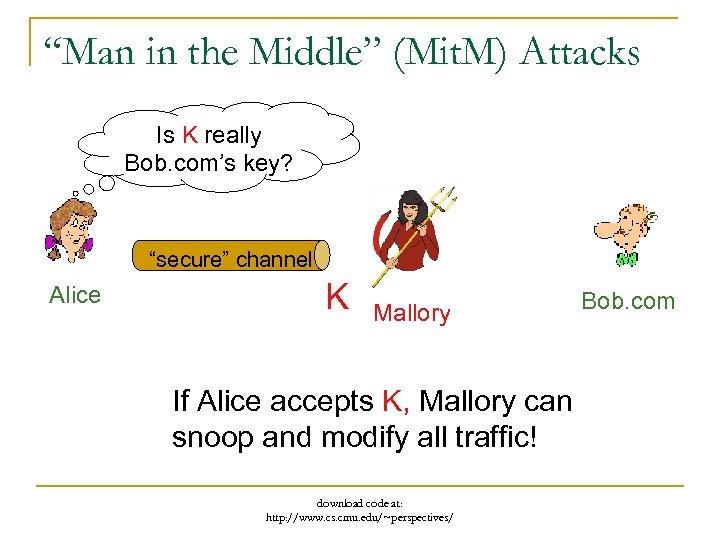 “Man in the Middle” (MitM) Attacks

Is K really Bob.com’s key?

“secure” channel

Alice

K

Mallory

Bob.com

If Alice accepts K, Mallory can snoop and modify all traffic!

download code at:
http://www.cs.cmu.edu/~perspectives/